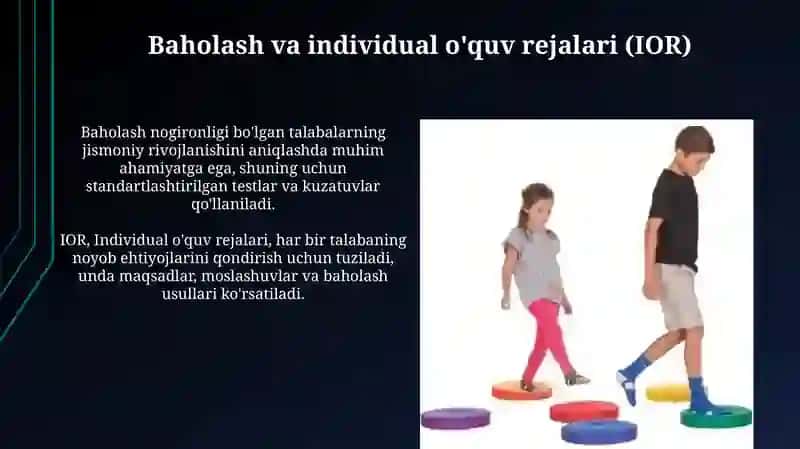 Baholash va individual o'quv rejalari (IOR)

Baholash nogironligi bo'lgan talabalarning jismoniy rivojlanishini aniqlashda muhim ahamiyatga ega, shuning uchun standartlashtirilgan testlar va kuzatuvlar qo'llaniladi.

IOR, Individual o'quv rejalari, har bir talabaning noyob ehtiyojlarini qondirish uchun tuziladi, unda maqsadlar, moslashuvlar va baholash usullari ko'rsatiladi.